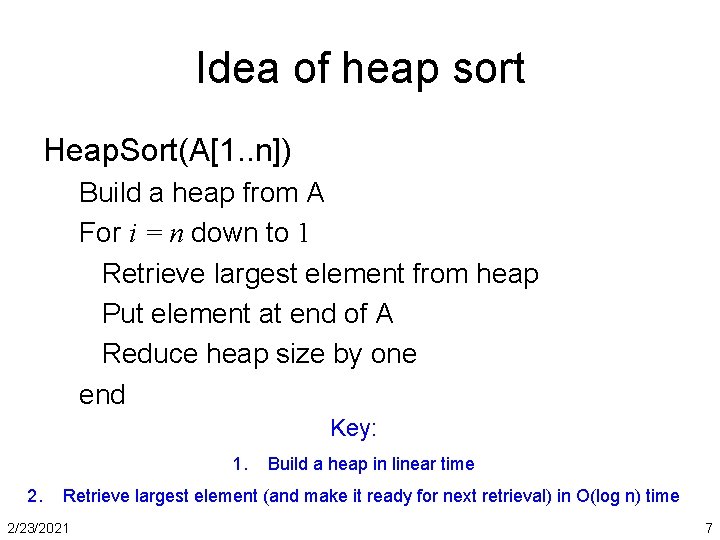 Idea of heap sort

HeapSort(A[1..n])

Build a heap from A

For $i = n$ down to $1$

Retrieve largest element from heap

Put element at end of A

Reduce heap size by one

end

Key:

1. Build a heap in linear time

2. Retrieve largest element (and make it ready for next retrieval) in O(log n) time

2/23/2021

7